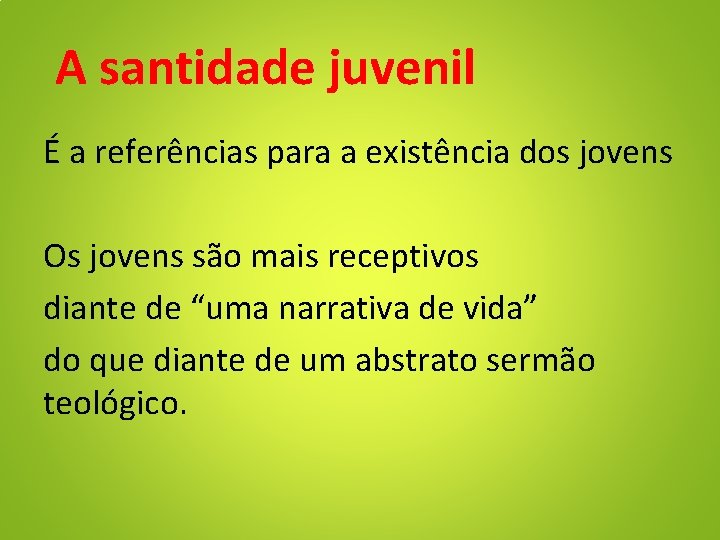 A santidade juvenil

É a referências para a existência dos jovens

Os jovens são mais receptivos
diante de “uma narrativa de vida”
do que diante de um abstrato sermão teológico.